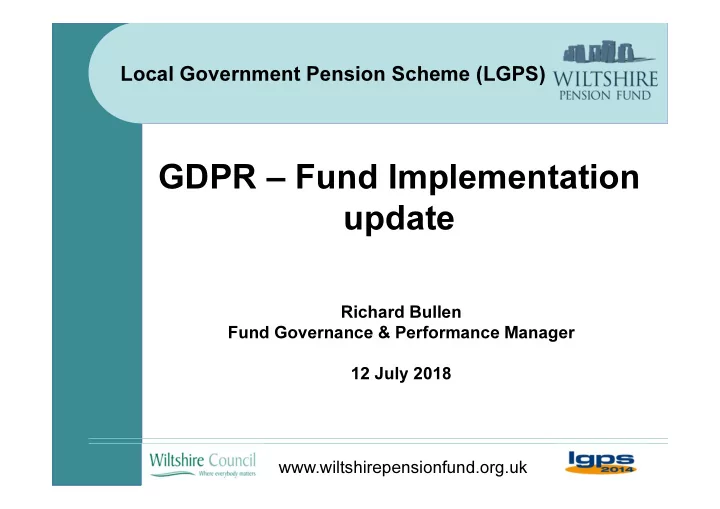 Local Government Pension Scheme (LGPS)

WILTSHIRE PENSION FUND

GDPR – Fund Implementation update

Richard Bullen
Fund Governance & Performance Manager

12 July 2018

Wiltshire Council
Where everybody matters

www.wiltshirepensionfund.org.uk

lgps 2014